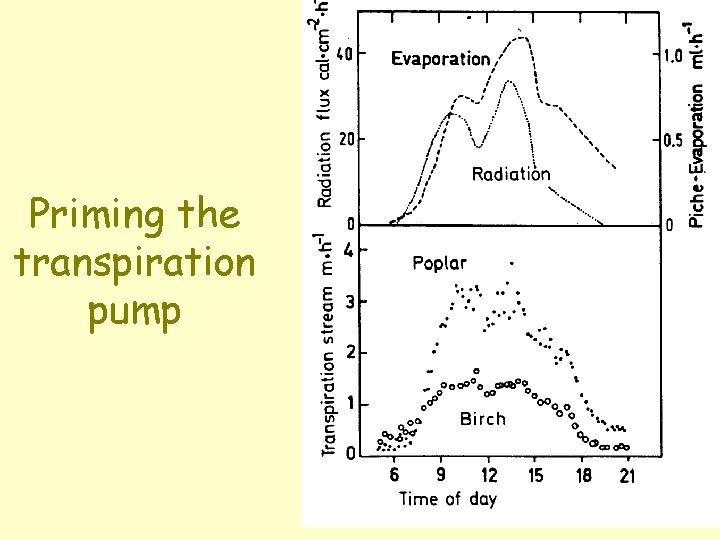 Priming the transpiration pump

Radiation flux $cal \cdot cm^{-2} \cdot h^{-1}$

40

20

0

Evaporation

Radiation

1.0

0.5

0

Piche-Evaporation $ml \cdot h^{-1}$

Transpiration stream $m \cdot h^{-1}$

4

3

2

1

0

Poplar

Birch

6 9 12 15 18 21

Time of day